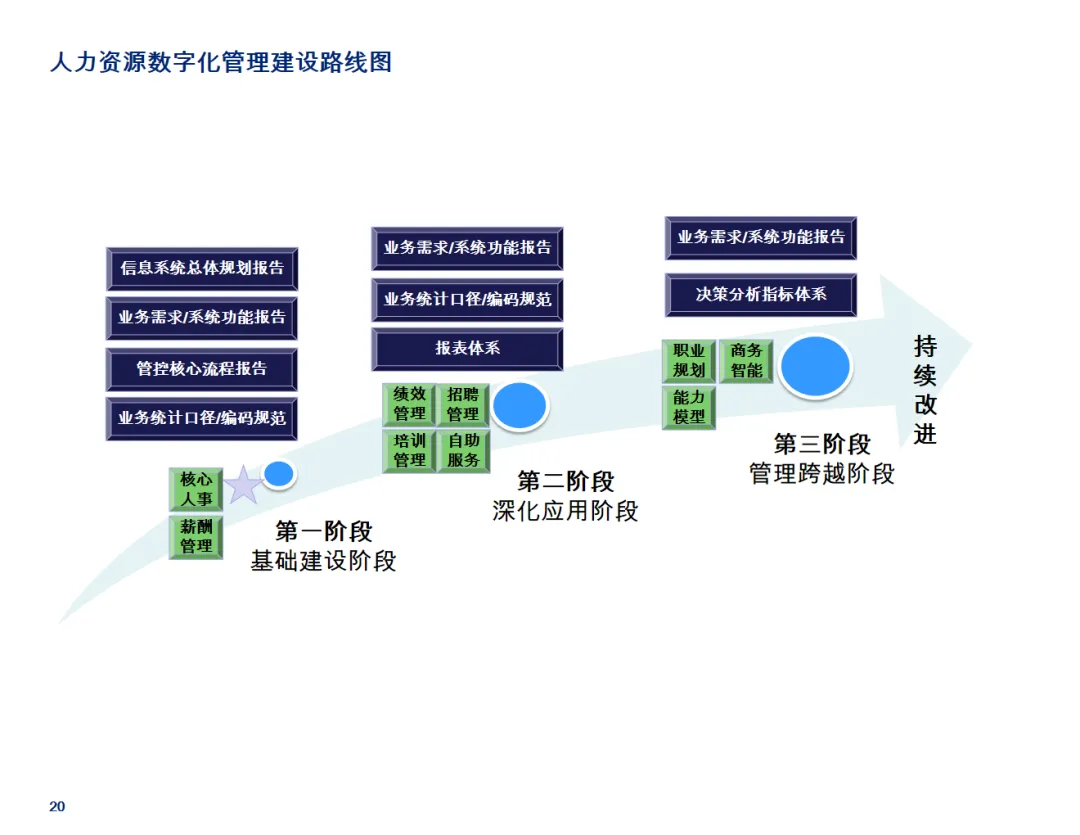 人力资源数字化管理建设路线图

信息系统总体规划报告

业务需求/系统功能报告

管控核心流程报告

业务统计口径/编码规范

核心人事

薪酬管理

第一阶段
基础建设阶段

业务需求/系统功能报告

业务统计口径/编码规范

报表体系

绩效管理

招聘管理

培训管理

自助服务

第二阶段
深化应用阶段

业务需求/系统功能报告

决策分析指标体系

职业规划

商务智能

能力模型

第三阶段
管理跨越阶段

持续改进

20